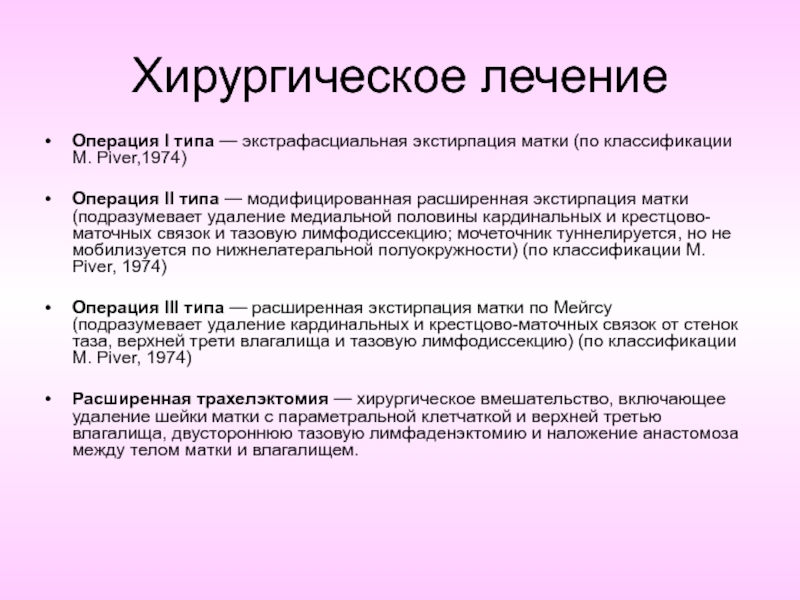 Хирургическое лечение

• Операция I типа — экстрафасциальная экстирпация матки (по классификации M. Piver,1974)

• Операция II типа — модифицированная расширенная экстирпация матки (подразумевает удаление медиальной половины кардинальных и крестцово-маточных связок и тазовую лимфодиссекцию; мочеточник туннелируется, но не мобилизуется по нижнелатеральной полуокружности) (по классификации M. Piver, 1974)

• Операция III типа — расширенная экстирпация матки по Мейгсу (подразумевает удаление кардинальных и крестцово-маточных связок от стенок таза, верхней трети влагалища и тазовую лимфодиссекцию) (по классификации M. Piver, 1974)

• Расширенная трахелэктомия — хирургическое вмешательство, включающее удаление шейки матки с параметральной клетчаткой и верхней третью влагалища, двустороннюю тазовую лимфаденэктомию и наложение анастомоза между телом матки и влагалищем.